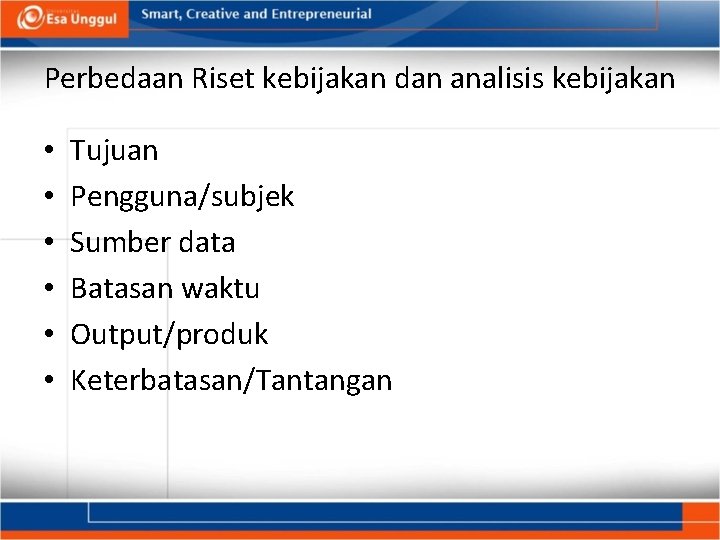 Esa Unggul

Smart, Creative and Entrepreneurial

Perbedaan Riset kebijakan dan analisis kebijakan

• Tujuan
• Pengguna/subjek
• Sumber data
• Batasan waktu
• Output/produk
• Keterbatasan/Tantangan